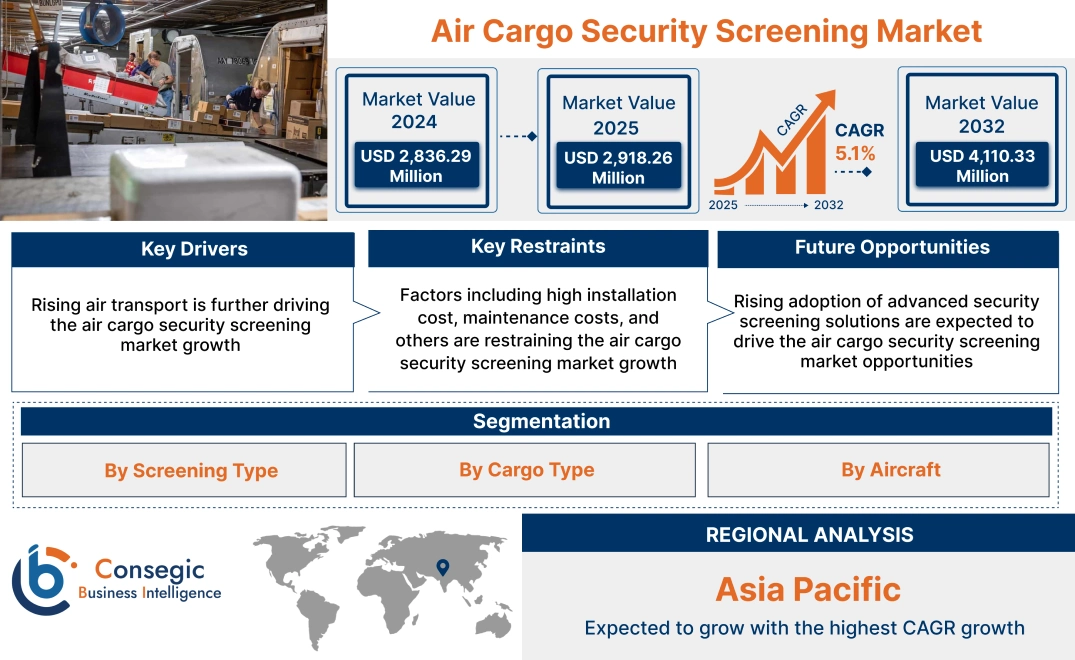 Air Cargo Security Screening Market

Market Value 2024
USD 2,836.29 Million

Market Value 2025
USD 2,918.26 Million

CAGR
CAGR 5.1%
2025 2032

Market Value 2032
USD 4,110.33 Million

Key Drivers
Rising air transport is further driving the air cargo security screening market growth

Key Restraints
Factors including high installation cost, maintenance costs, and others are restraining the air cargo security screening market growth

Future Opportunities
Rising adoption of advanced security screening solutions are expected to drive the air cargo security screening market opportunities

Segmentation
By Screening Type
By Cargo Type
By Aircraft

Consegic Business Intelligence

REGIONAL ANALYSIS
Asia Pacific
Expected to grow with the highest CAGR growth